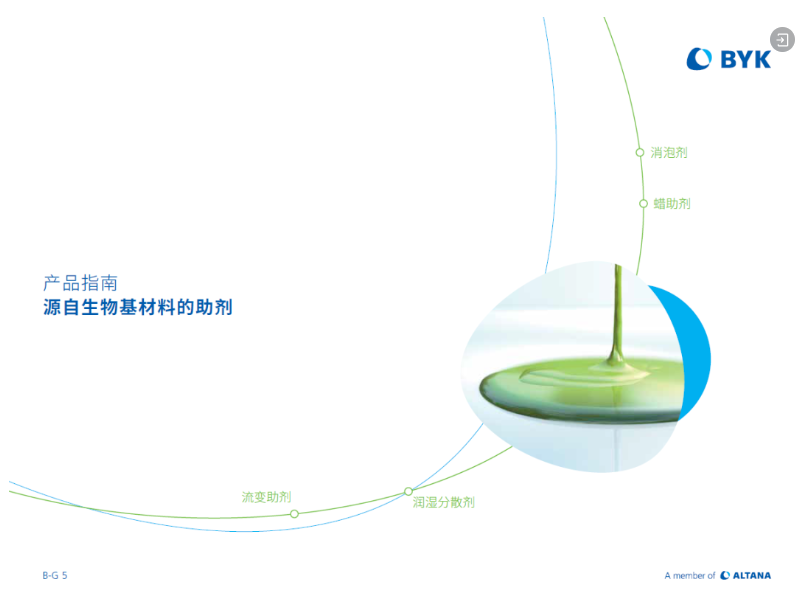 BYK

消泡剂

蜡助剂

产品指南
源自生物基材料的助剂

流变助剂

润湿分散剂

B-G 5

A member of ALTANA